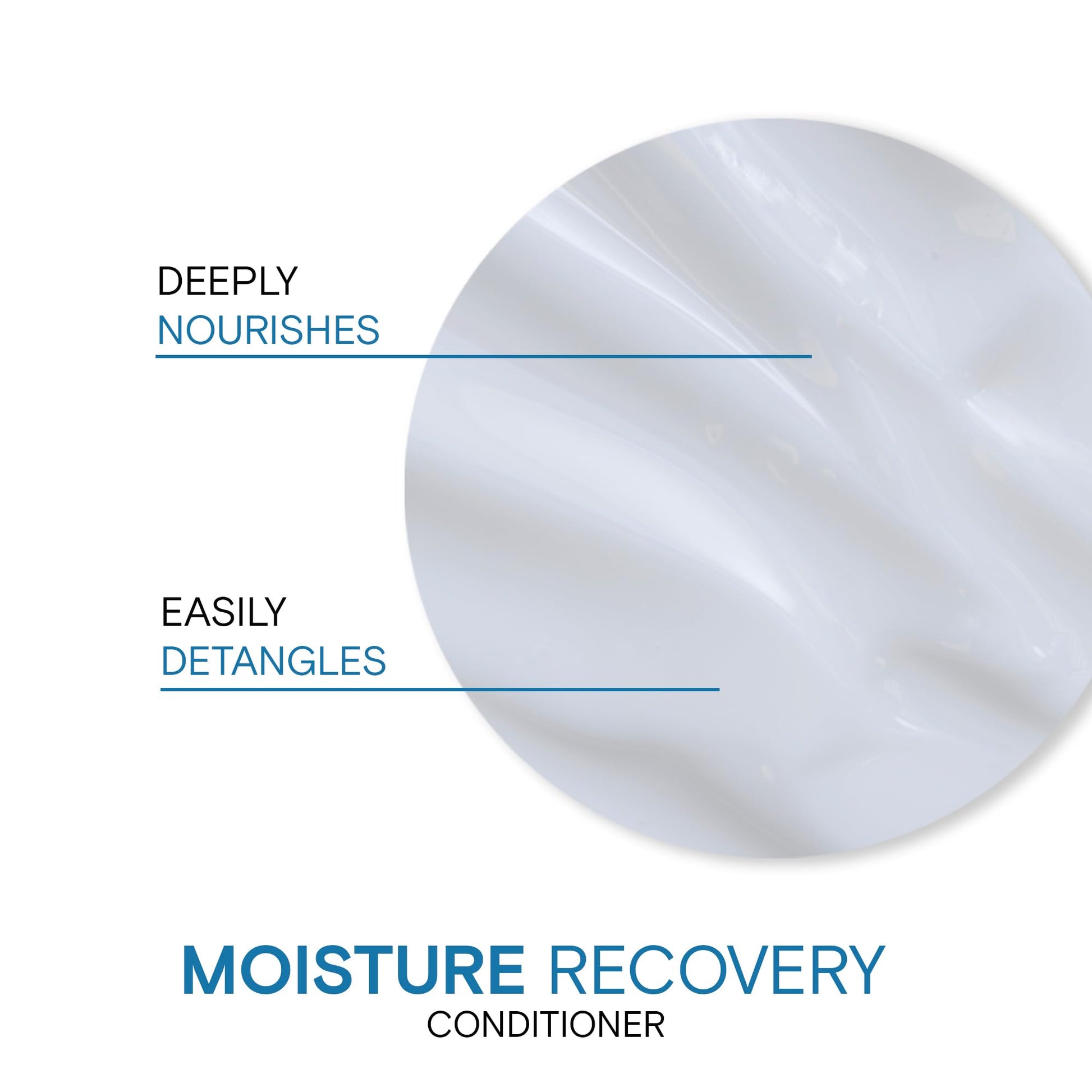 DEEPLY
NOURISHES

EASILY
DETANGLES

MOISTURE RECOVERY
CONDITIONER